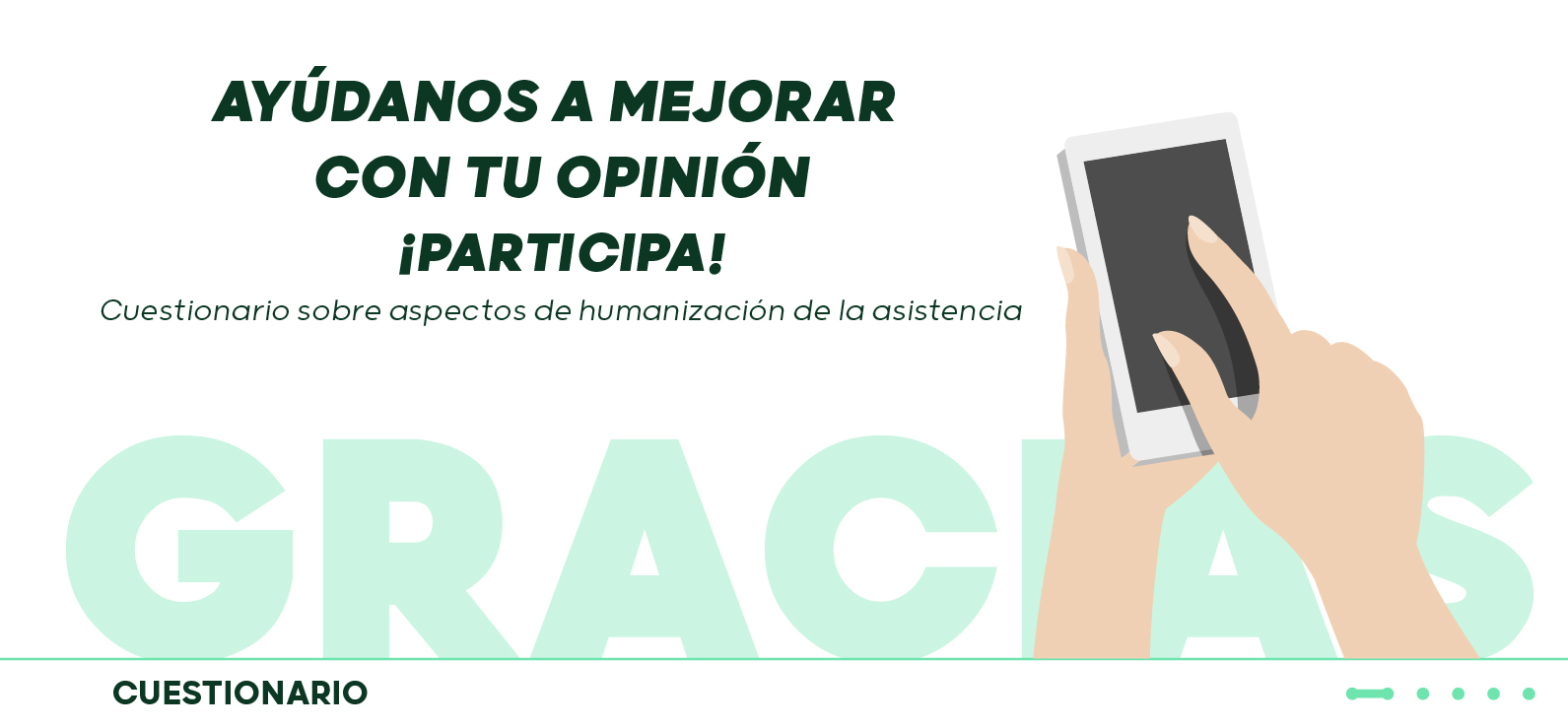 AYÚDANOS A MEJORAR
CON TU OPINIÓN
¡PARTICIPA!

Cuestionario sobre aspectos de humanización de la asistencia

GRACIAS

CUESTIONARIO